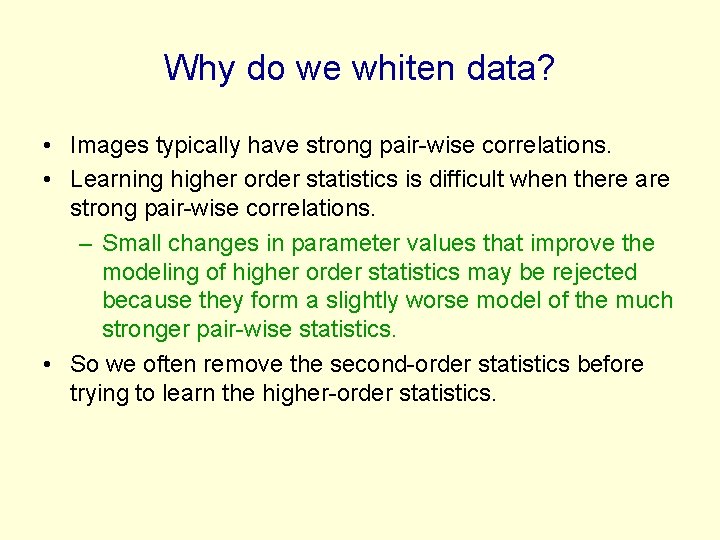 Why do we whiten data?

• Images typically have strong pair-wise correlations.
• Learning higher order statistics is difficult when there are strong pair-wise correlations.
  – Small changes in parameter values that improve the modeling of higher order statistics may be rejected because they form a slightly worse model of the much stronger pair-wise statistics.
• So we often remove the second-order statistics before trying to learn the higher-order statistics.